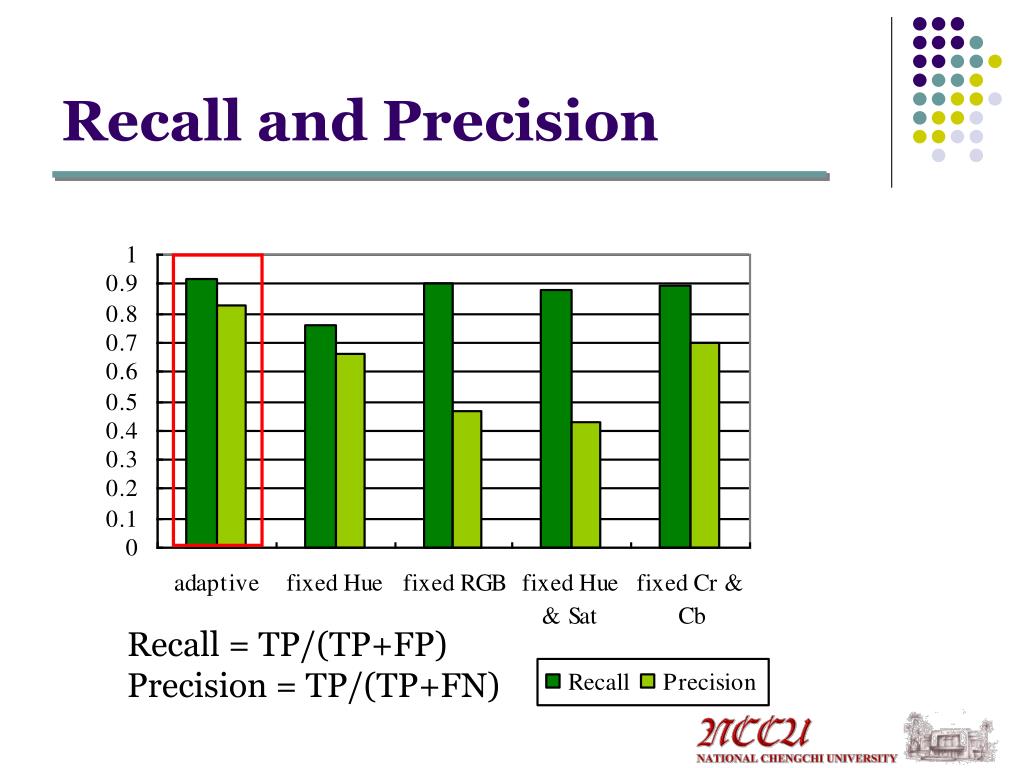 Recall and Precision

1
0.9
0.8
0.7
0.6
0.5
0.4
0.3
0.2
0.1
0

adaptive fixed Hue fixed RGB fixed Hue & Sat fixed Cr & Cb

Recall = TP/(TP+FP)
Precision = TP/(TP+FN)

Recall Precision

NCCU
NATIONAL CHENGCHI UNIVERSITY